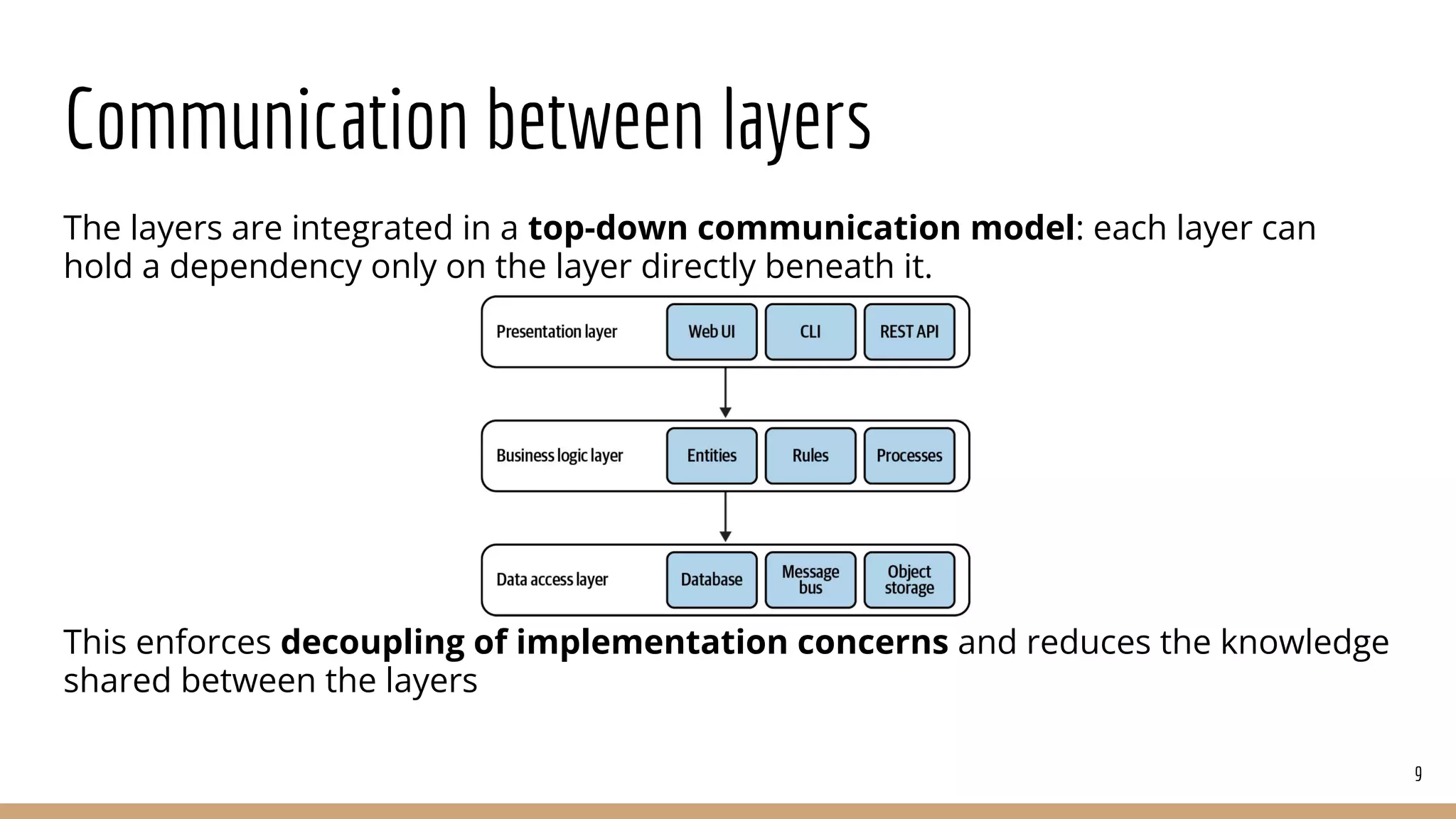 Communication between layers

The layers are integrated in a **top-down communication model**: each layer can hold a dependency only on the layer directly beneath it.

Presentation layer
Web UI
CLI
REST API

Business logic layer
Entities
Rules
Processes

Data access layer
Database
Message bus
Object storage

This enforces **decoupling of implementation concerns** and reduces the knowledge shared between the layers

9